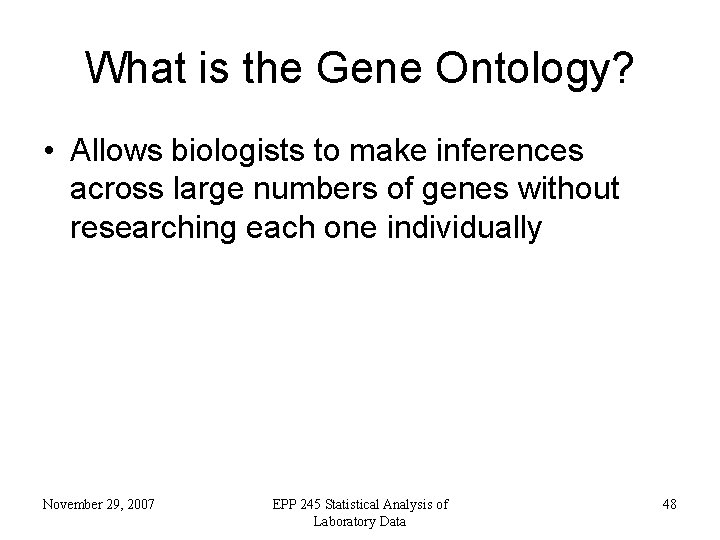 What is the Gene Ontology?

• Allows biologists to make inferences across large numbers of genes without researching each one individually

November 29, 2007

EPP 245 Statistical Analysis of Laboratory Data

48